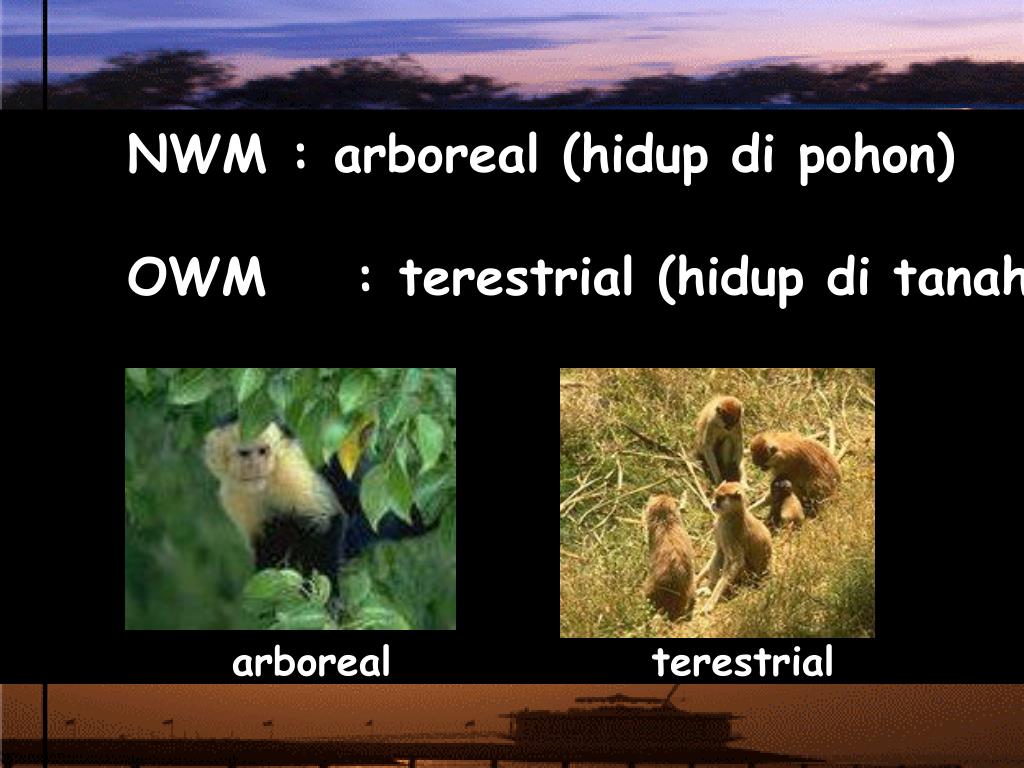 NWM : arboreal (hidup di pohon)

OWM : terestrial (hidup di tanah

arboreal

terestrial